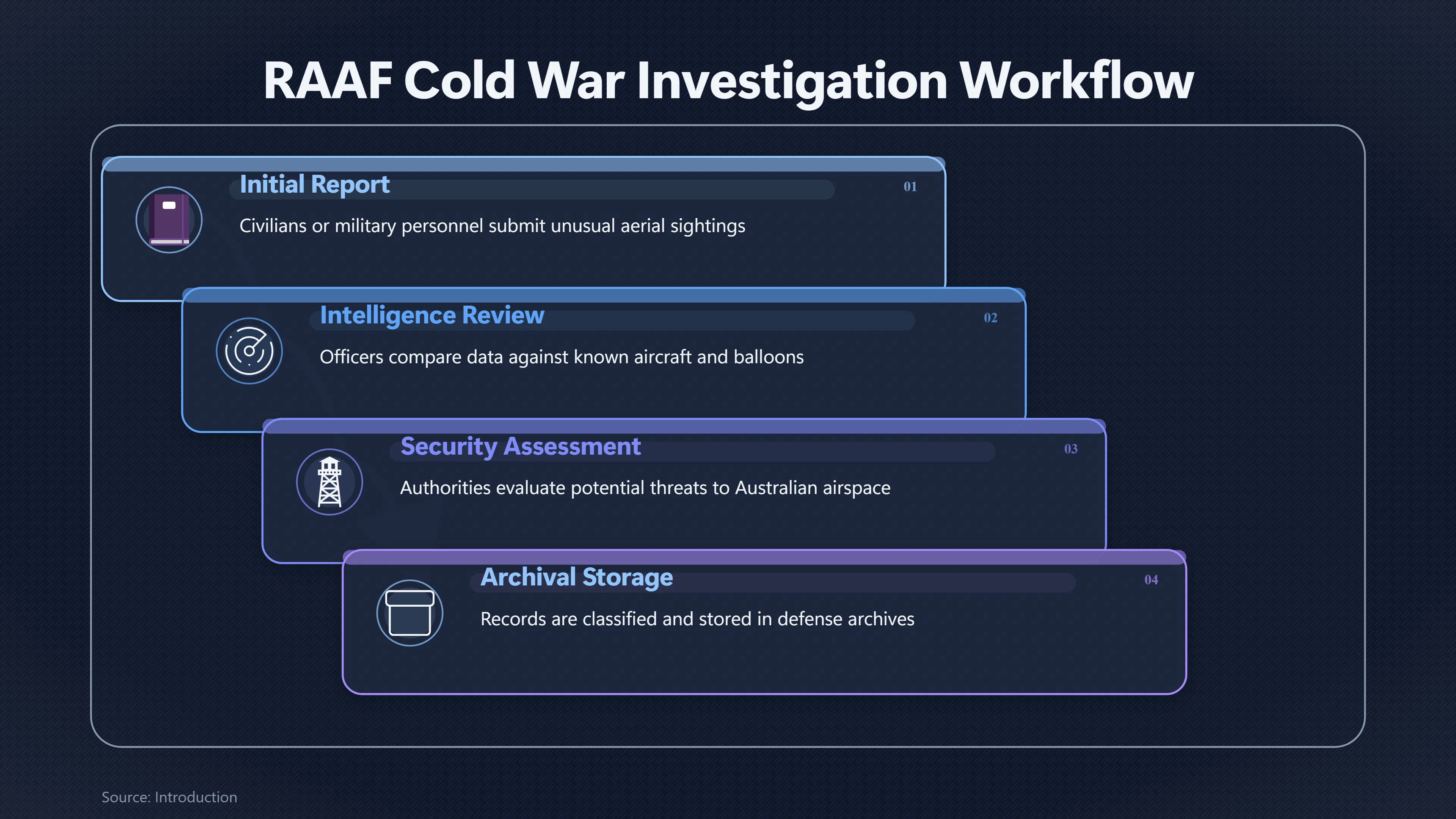 RAAF Cold War Investigation Workflow

Initial Report

01

Civilians or military personnel submit unusual aerial sightings

Intelligence Review

02

Officers compare data against known aircraft and balloons

Security Assessment

03

Authorities evaluate potential threats to Australian airspace

Archival Storage

04

Records are classified and stored in defense archives

Source: Introduction